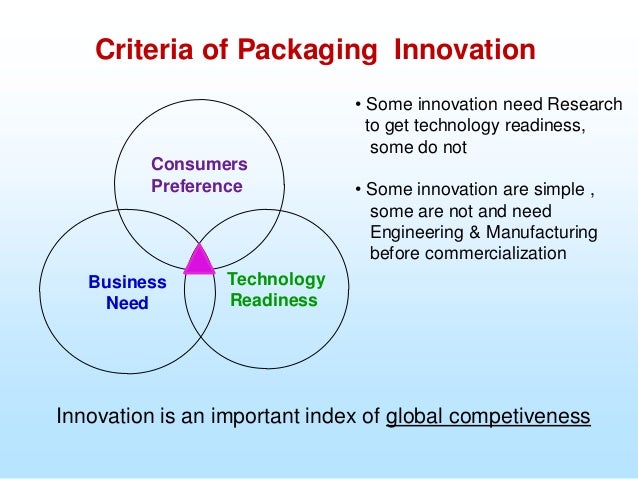 Criteria of Packaging Innovation

Consumers Preference

Business Need

Technology Readiness

• Some innovation need Research to get technology readiness, some do not

• Some innovation are simple , some are not and need Engineering & Manufacturing before commercialization

Innovation is an important index of global competiveness